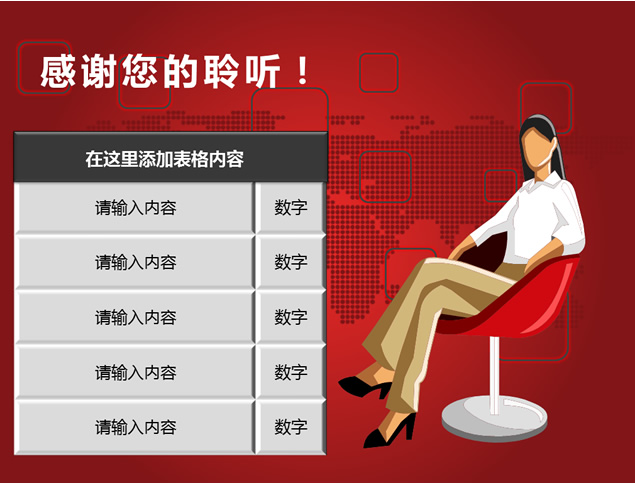 感谢您的聆听！

| 在这里添加表格内容 | |
|---|---|
| 请输入内容 | 数字 |
| 请输入内容 | 数字 |
| 请输入内容 | 数字 |
| 请输入内容 | 数字 |
| 请输入内容 | 数字 |